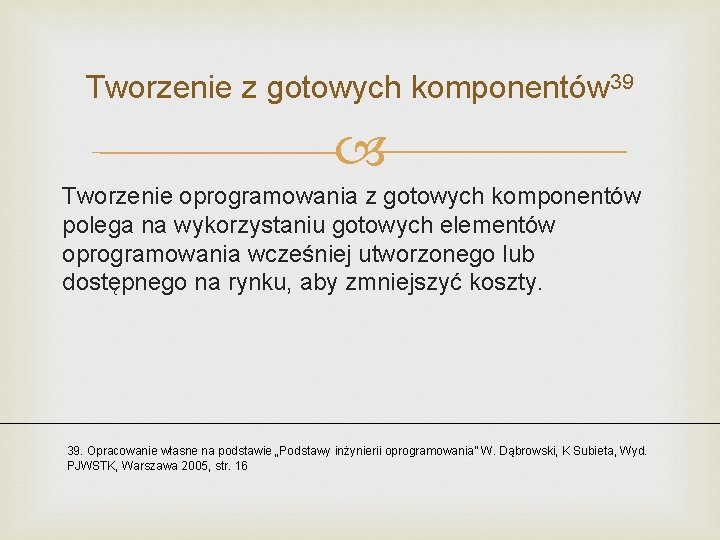 Tworzenie z gotowych komponentów$^{39}$

Tworzenie oprogramowania z gotowych komponentów polega na wykorzystaniu gotowych elementów oprogramowania wcześniej utworzonego lub dostępnego na rynku, aby zmniejszyć koszty.

39. Opracowanie własne na podstawie „Podstawy inżynierii oprogramowania" W. Dąbrowski, K Subieta, Wyd. PJWSTK, Warszawa 2005, str. 16